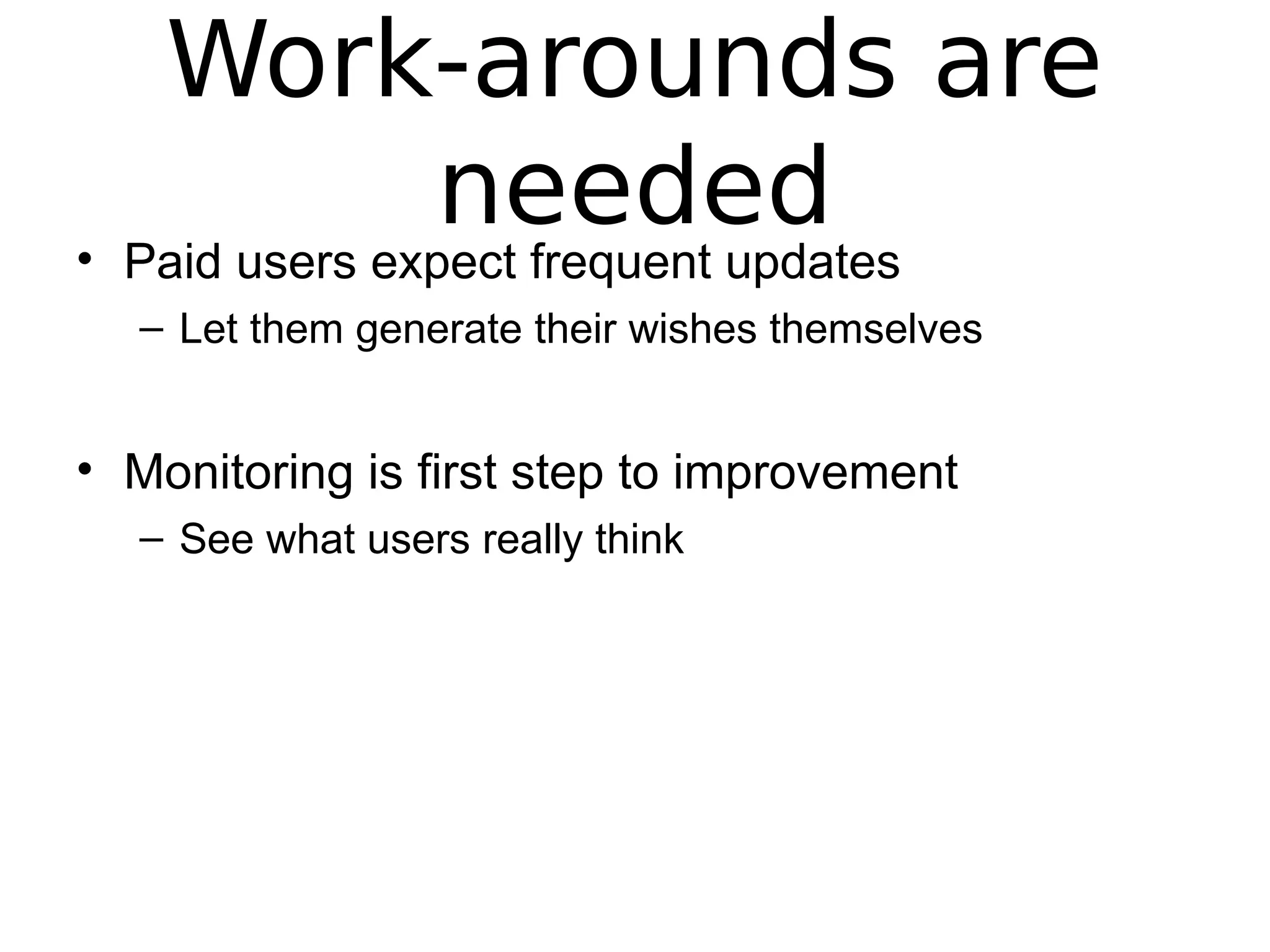 Work-arounds are needed

• Paid users expect frequent updates
– Let them generate their wishes themselves

• Monitoring is first step to improvement
– See what users really think